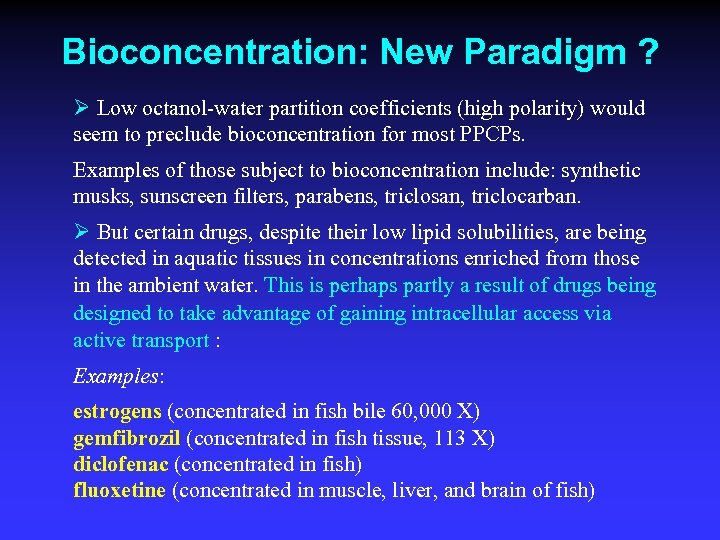 Bioconcentration: New Paradigm ?

➢ Low octanol-water partition coefficients (high polarity) would seem to preclude bioconcentration for most PPCPs.

Examples of those subject to bioconcentration include: synthetic musks, sunscreen filters, parabens, triclosan, triclocarban.

➢ But certain drugs, despite their low lipid solubilities, are being detected in aquatic tissues in concentrations enriched from those in the ambient water. This is perhaps partly a result of drugs being designed to take advantage of gaining intracellular access via active transport :

Examples:

estrogens (concentrated in fish bile 60,000 X)
gemfibrozil (concentrated in fish tissue, 113 X)
diclofenac (concentrated in fish)
fluoxetine (concentrated in muscle, liver, and brain of fish)